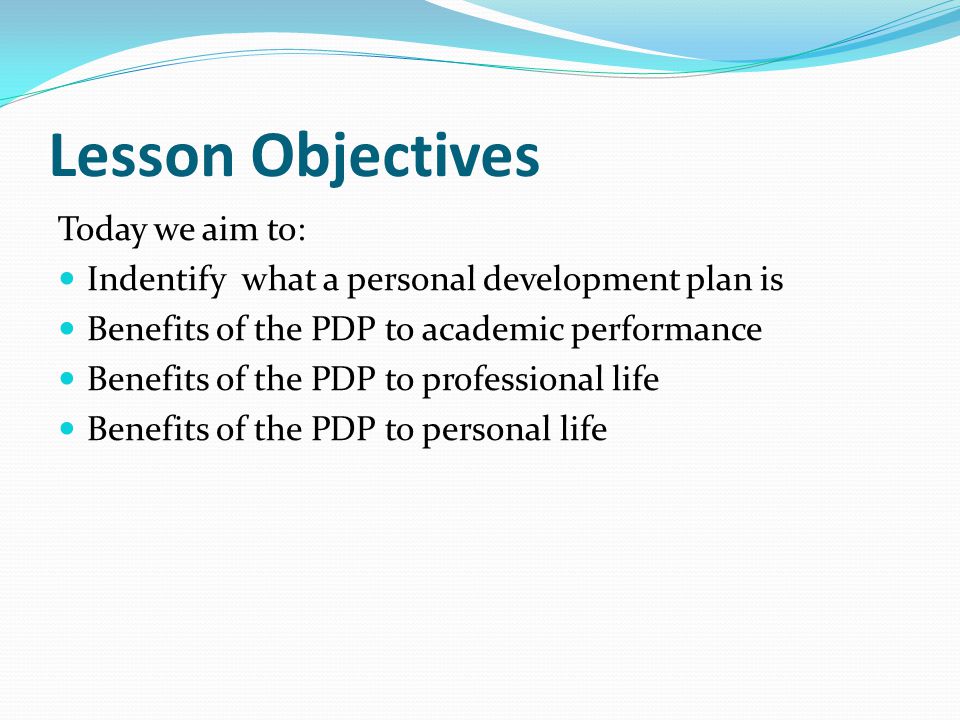 Lesson Objectives

Today we aim to:

- Indentify what a personal development plan is
- Benefits of the PDP to academic performance
- Benefits of the PDP to professional life
- Benefits of the PDP to personal life